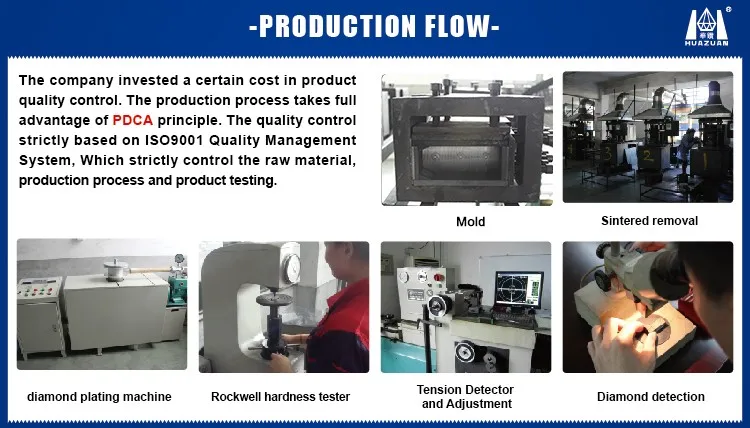 -PRODUCTION FLOW-

HUAZUAN

The company invested a certain cost in product quality control. The production process takes full advantage of PDCA principle. The quality control strictly based on ISO9001 Quality Management System, Which strictly control the raw material, production process and product testing.

Mold

Sintered removal

diamond plating machine

Rockwell hardness tester

Tension Detector and Adjustment

Diamond detection